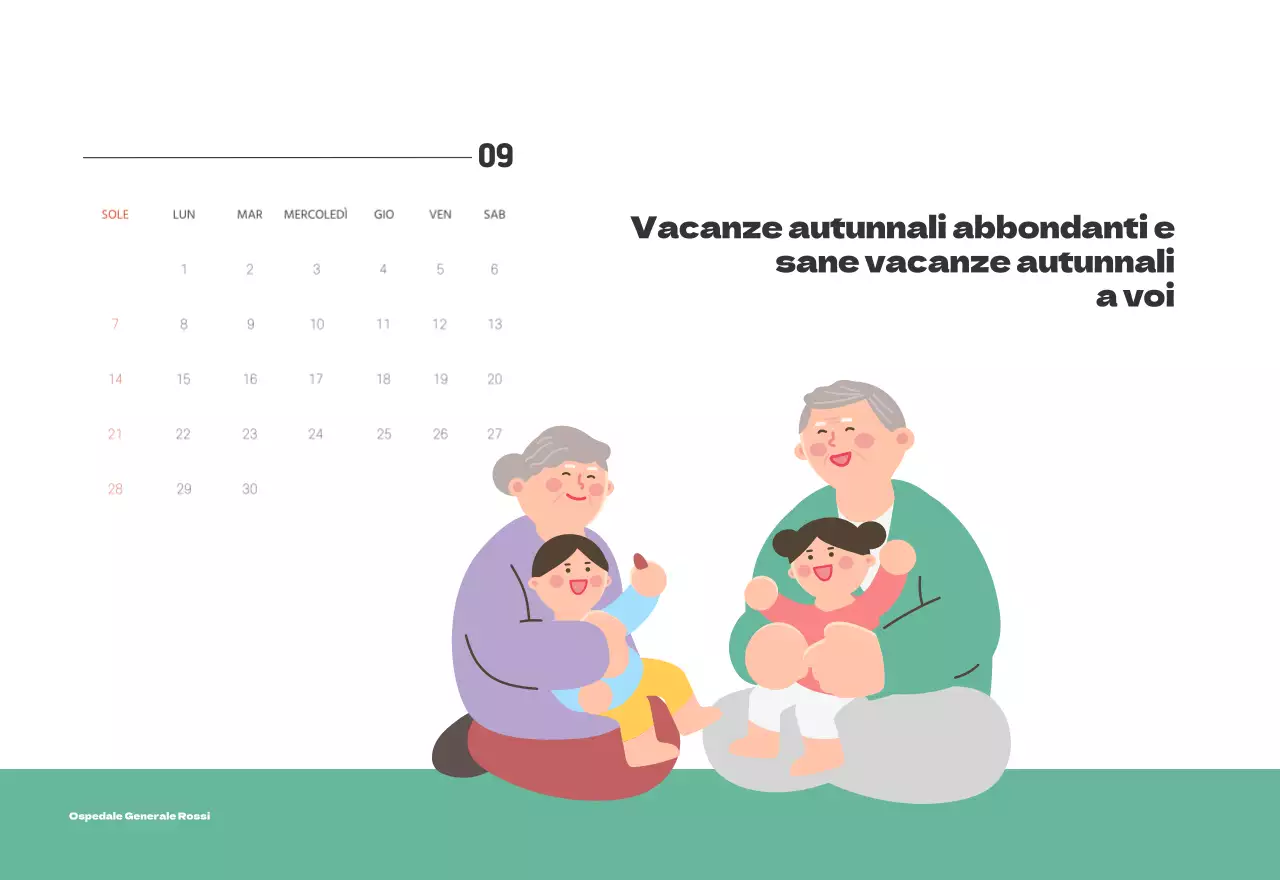 09

| SOLE | LUN | MAR | MERCOLEDÌ | GIO | VEN | SAB |
|---|---|---|---|---|---|---|
| | 1 | 2 | 3 | 4 | 5 | 6 |
| 7 | 8 | 9 | 10 | 11 | 12 | 13 |
| 14 | 15 | 16 | 17 | 18 | 19 | 20 |
| 21 | 22 | 23 | 24 | 25 | 26 | 27 |
| 28 | 29 | 30 | | | | |

Vacanze autunnali abbondanti e sane vacanze autunnali a voi

Ospedale Generale Rossi